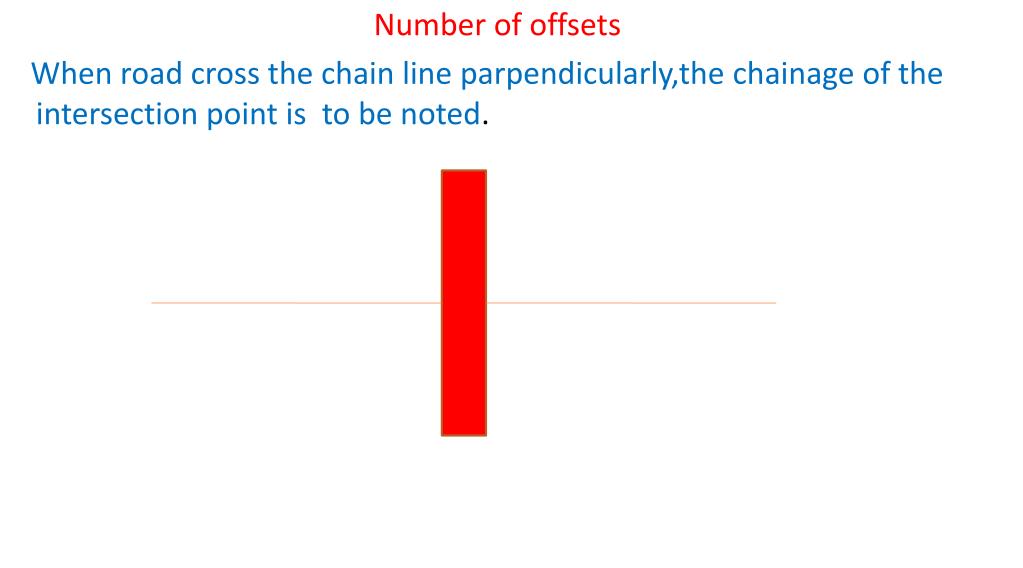 Number of offsets

When road cross the chain line parpendicularly,the chainage of the intersection point is to be noted.